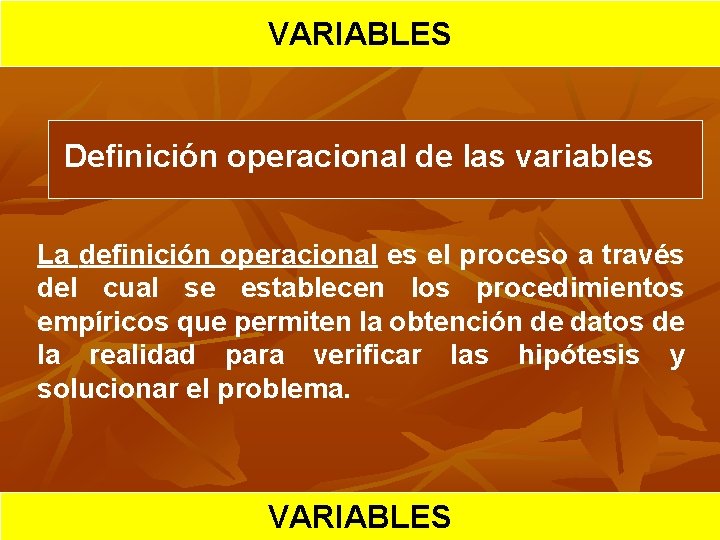 VARIABLES

Definición operacional de las variables

La definición operacional es el proceso a través del cual se establecen los procedimientos empíricos que permiten la obtención de datos de la realidad para verificar las hipótesis y solucionar el problema.

VARIABLES